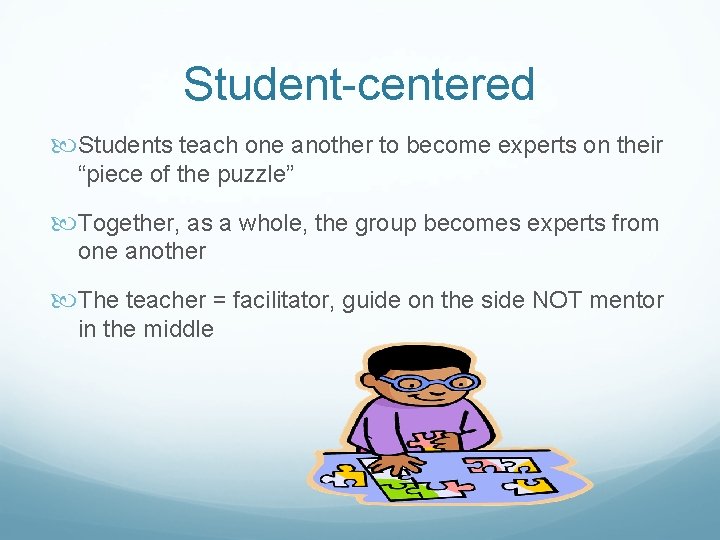 Student-centered

Students teach one another to become experts on their “piece of the puzzle”

Together, as a whole, the group becomes experts from one another

The teacher = facilitator, guide on the side NOT mentor in the middle